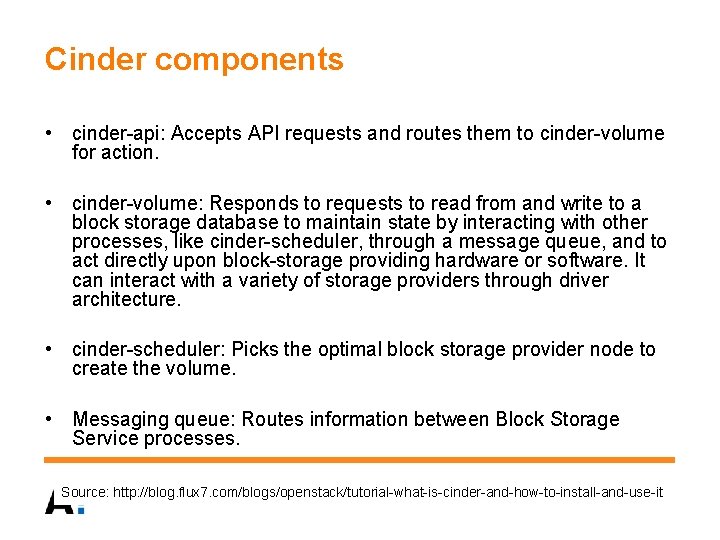 Cinder components

• cinder-api: Accepts API requests and routes them to cinder-volume for action.

• cinder-volume: Responds to requests to read from and write to a block storage database to maintain state by interacting with other processes, like cinder-scheduler, through a message queue, and to act directly upon block-storage providing hardware or software. It can interact with a variety of storage providers through driver architecture.

• cinder-scheduler: Picks the optimal block storage provider node to create the volume.

• Messaging queue: Routes information between Block Storage Service processes.

Source: http://blog.flux7.com/blogs/openstack/tutorial-what-is-cinder-and-how-to-install-and-use-it